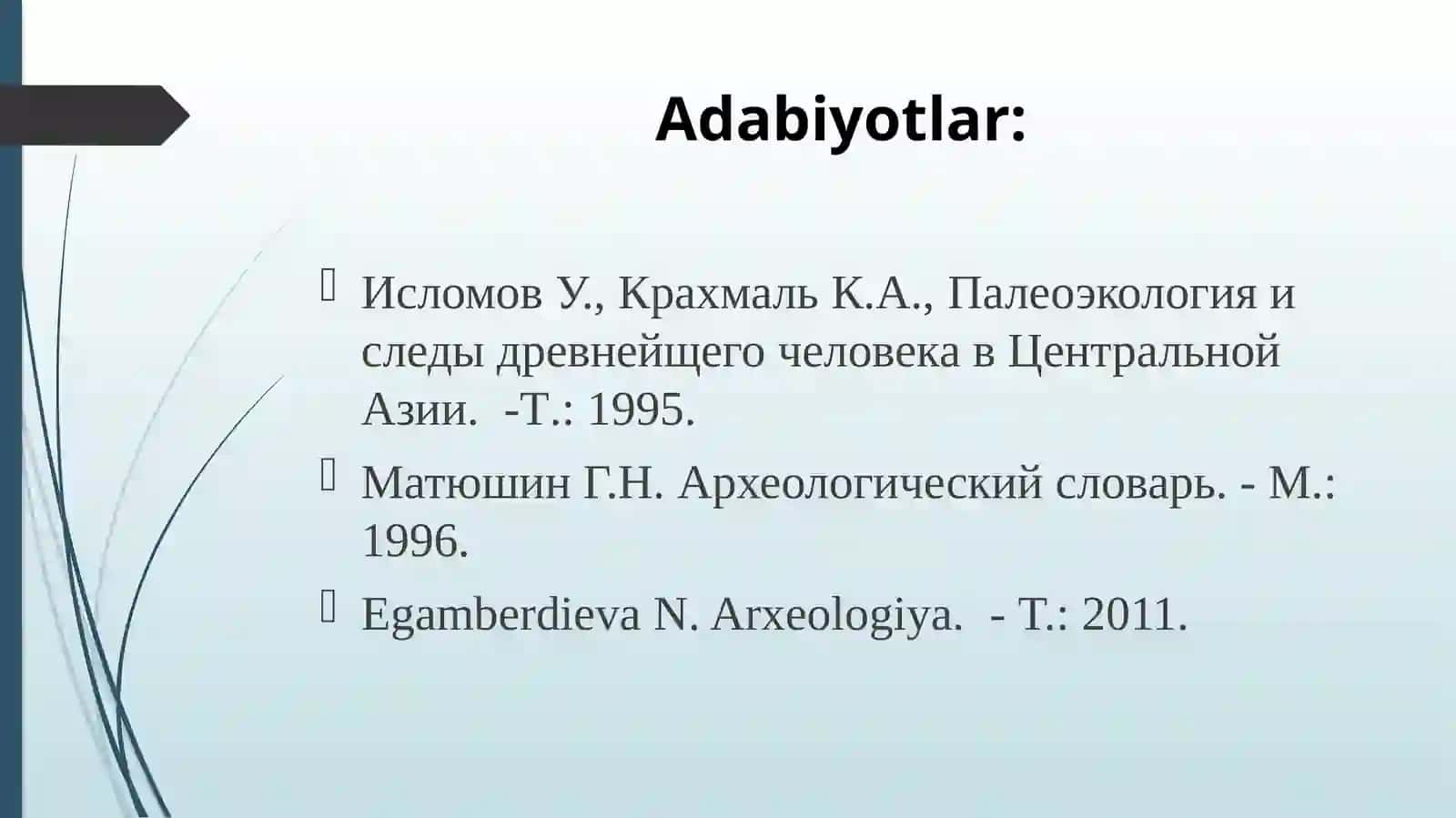 Adabiyotlar:

Исломов У., Крахмаль К.А., Палеоэкология и следы древнейщего человека в Центральной Азии. -Т.: 1995.

Матюшин Г.Н. Археологический словарь. - М.: 1996.

Egamberdieva N. Arxeologiya. - T.: 2011.